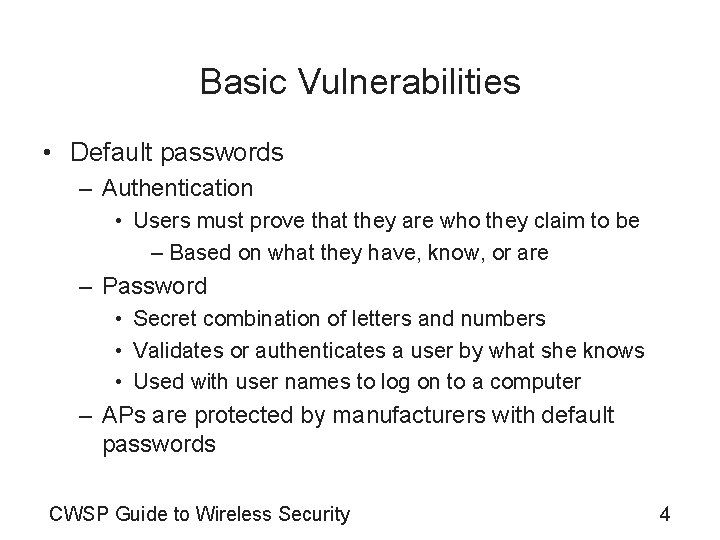 Basic Vulnerabilities

• Default passwords
– Authentication
• Users must prove that they are who they claim to be
– Based on what they have, know, or are
– Password
• Secret combination of letters and numbers
• Validates or authenticates a user by what she knows
• Used with user names to log on to a computer
– APs are protected by manufacturers with default passwords

CWSP Guide to Wireless Security

4